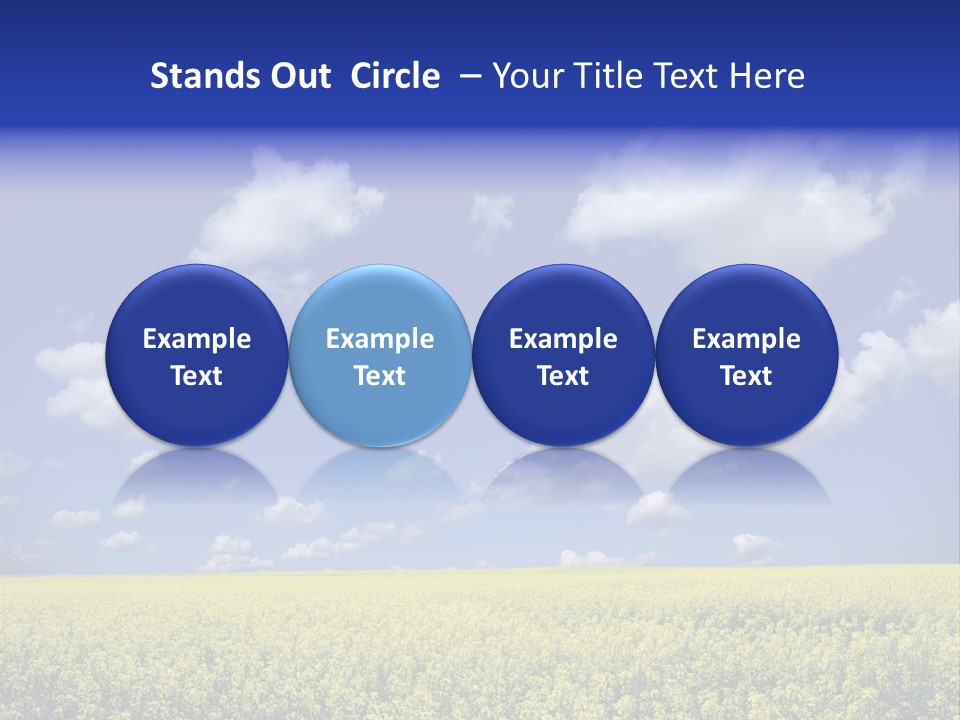 Stands Out Circle – Your Title Text Here

Example Text

Example Text

Example Text

Example Text